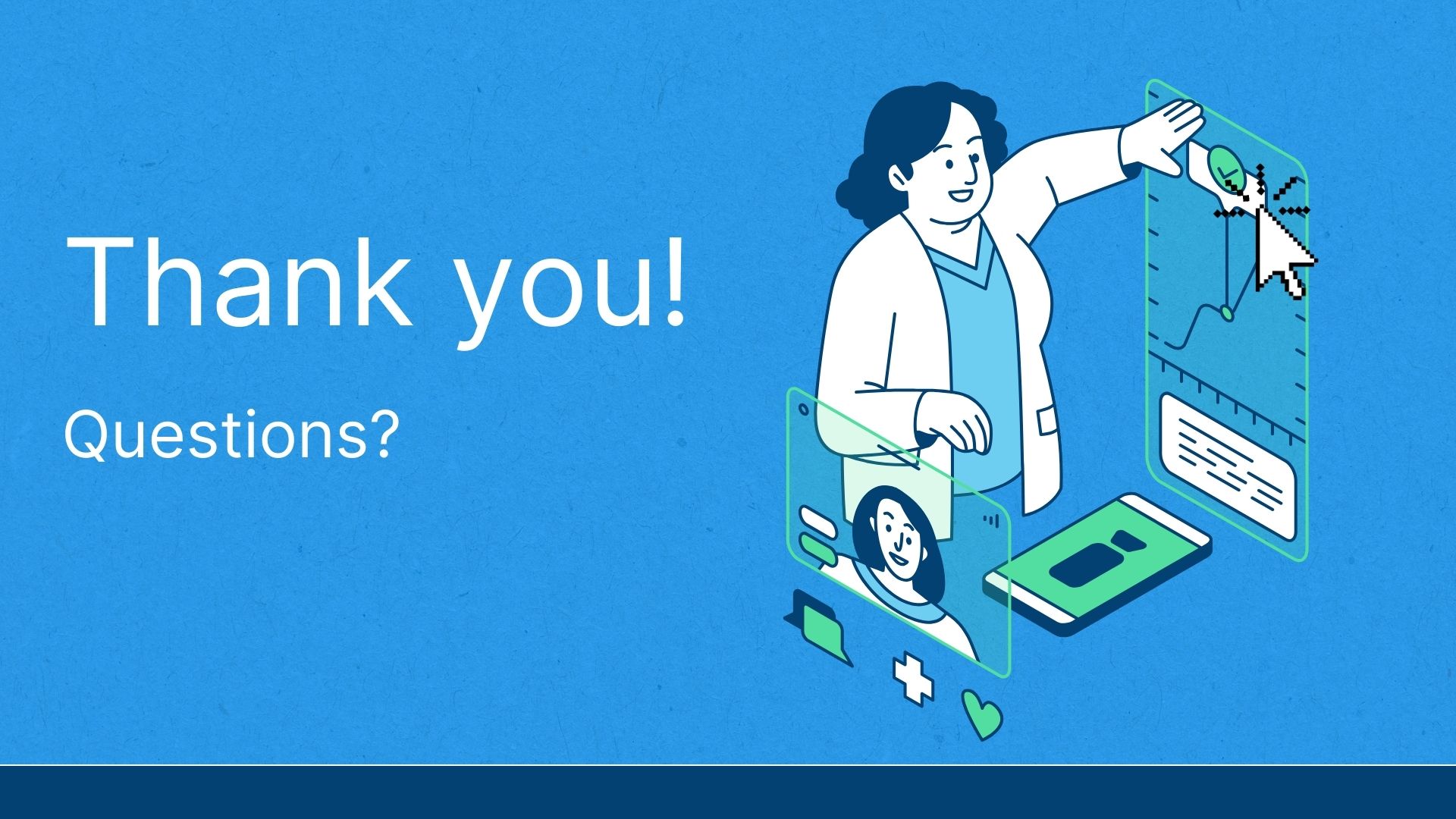 Thank you!

Questions?